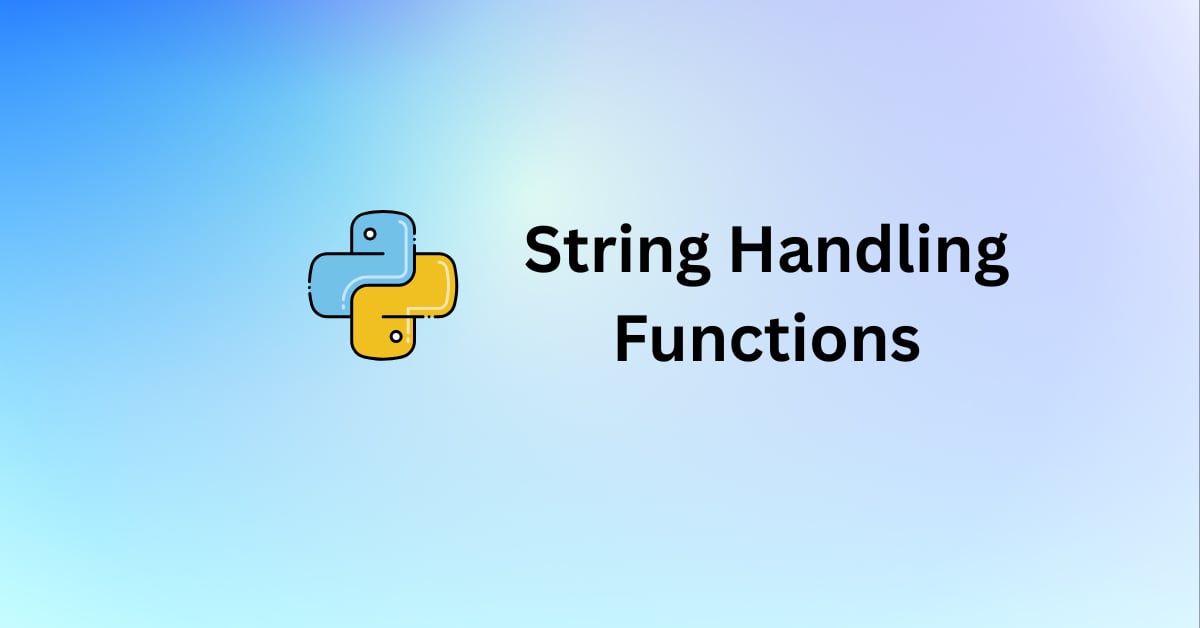 String Handling Functions